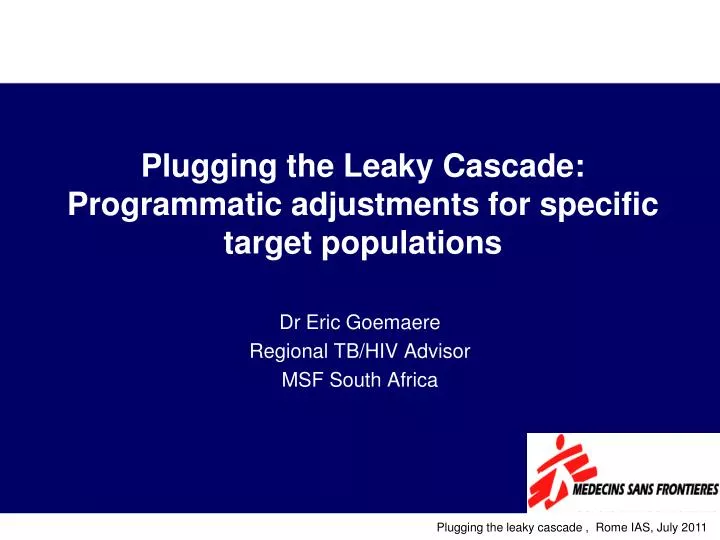 Plugging the Leaky Cascade: Programmatic adjustments for specific target populations

Dr Eric Goemaere
Regional TB/HIV Advisor
MSF South Africa

MEDECINS SANS FRONTIERES

Plugging the leaky cascade , Rome IAS, July 2011